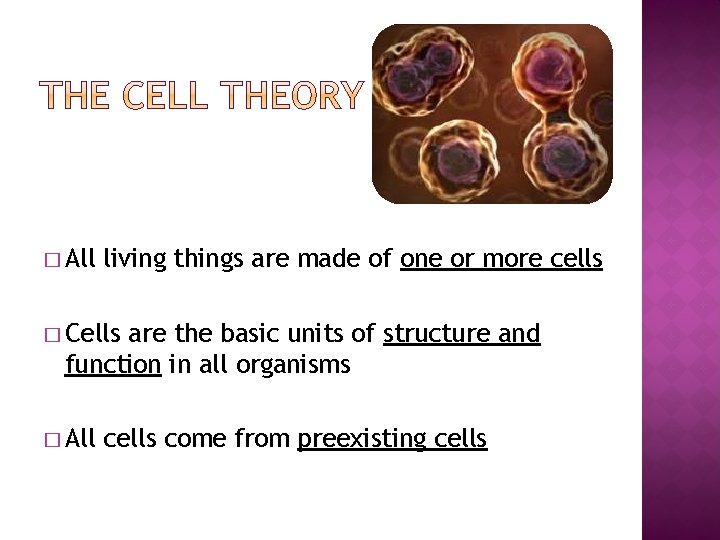 THE CELL THEORY

□ All living things are made of one or more cells

□ Cells are the basic units of structure and function in all organisms

□ All cells come from preexisting cells